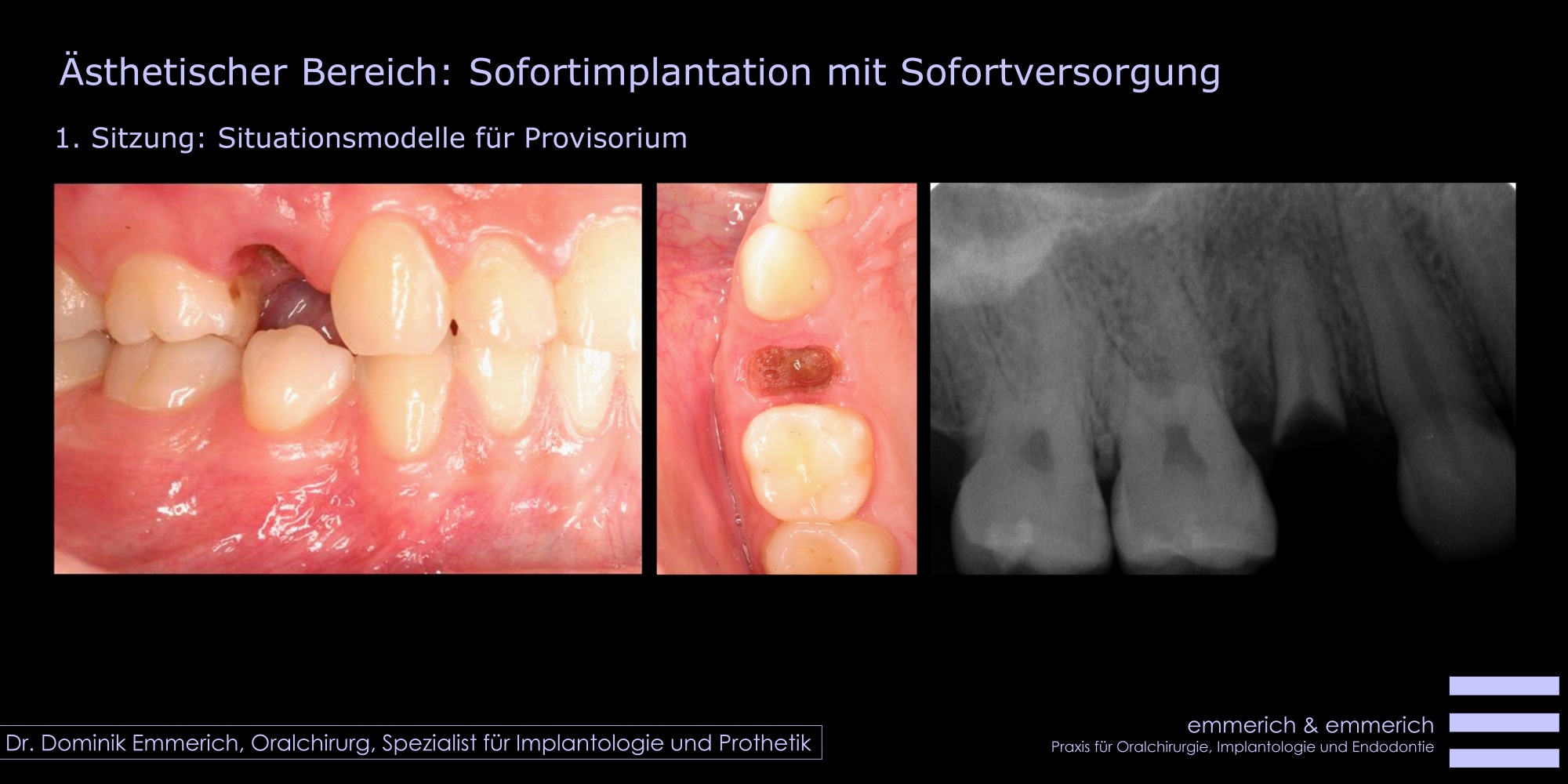 Ästhetischer Bereich: Sofortimplantation mit Sofortversorgung

1. Sitzung: Situationsmodelle für Provisorium

Dr. Dominik Emmerich, Oralchirurg, Spezialist für Implantologie und Prothetik

emmerich & emmerich
Praxis für Oralchirurgie, Implantologie und Endodontie